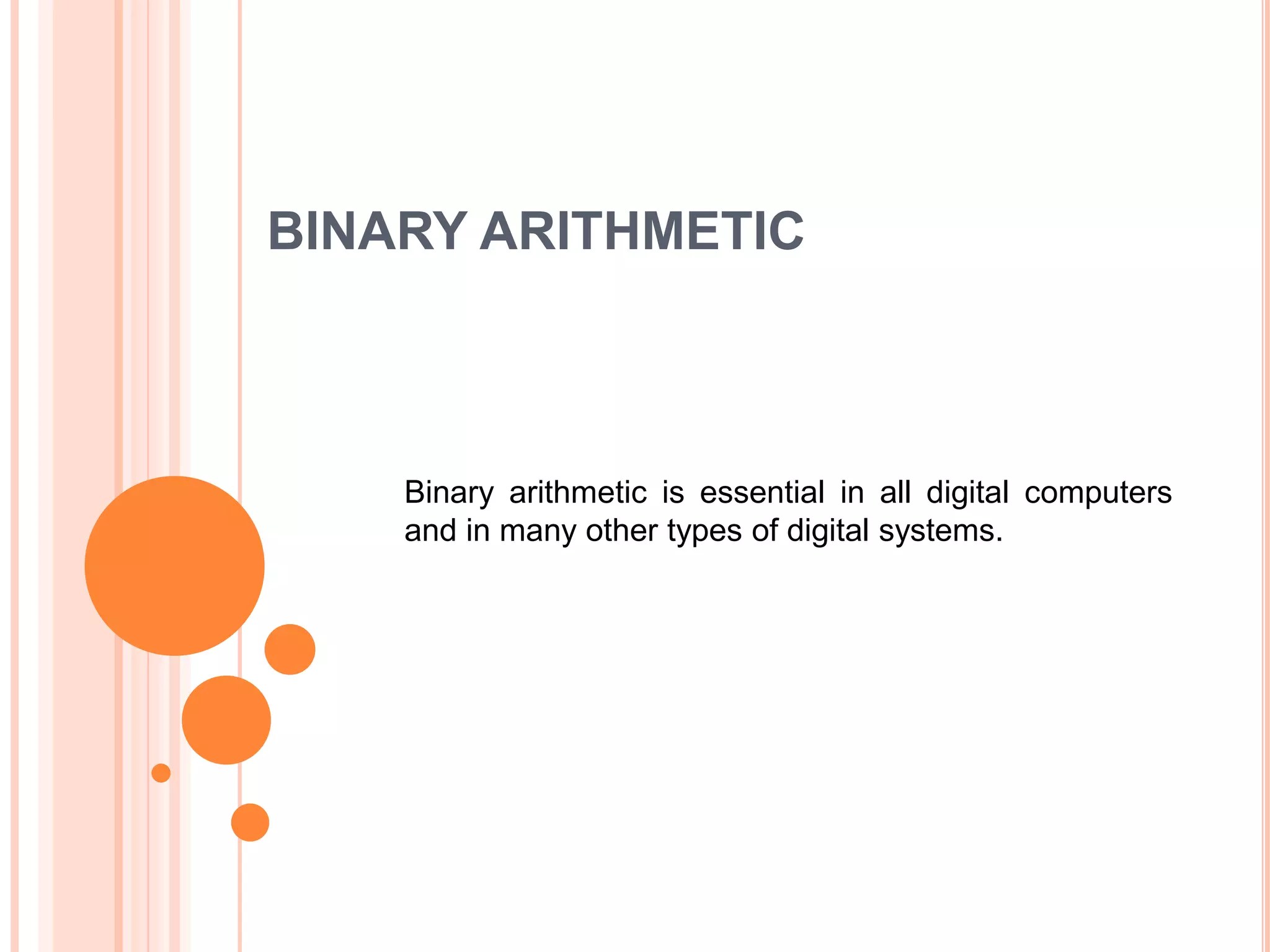 BINARY ARITHMETIC

Binary arithmetic is essential in all digital computers and in many other types of digital systems.